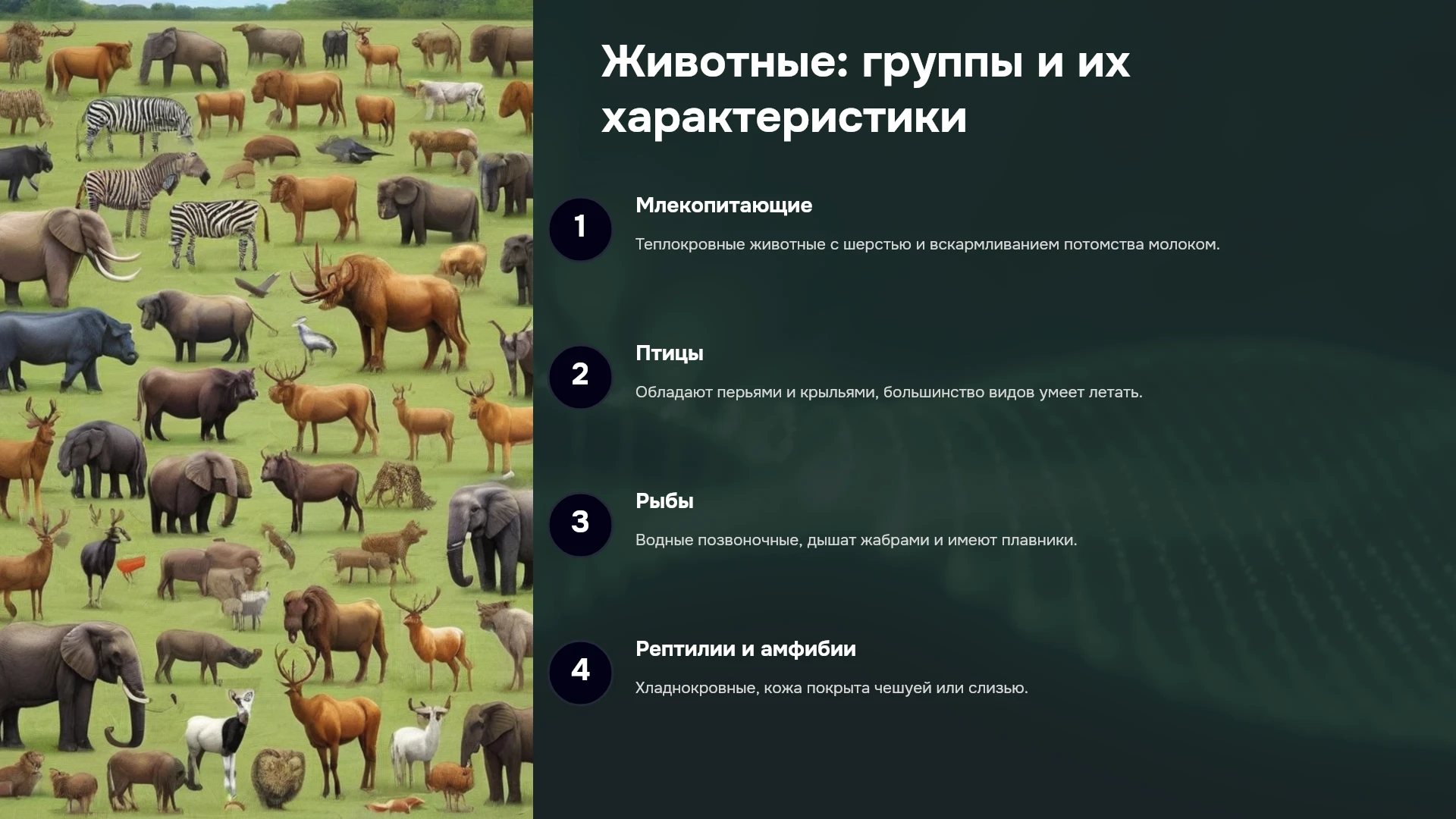 Животные: группы и их характеристики

1

Млекопитающие

Теплокровные животные с шерстью и вскармливанием потомства молоком.

2

Птицы

Обладают перьями и крыльями, большинство видов умеет летать.

3

Рыбы

Водные позвоночные, дышат жабрами и имеют плавники.

4

Рептилии и амфибии

Хладнокровные, кожа покрыта чешуей или слизью.